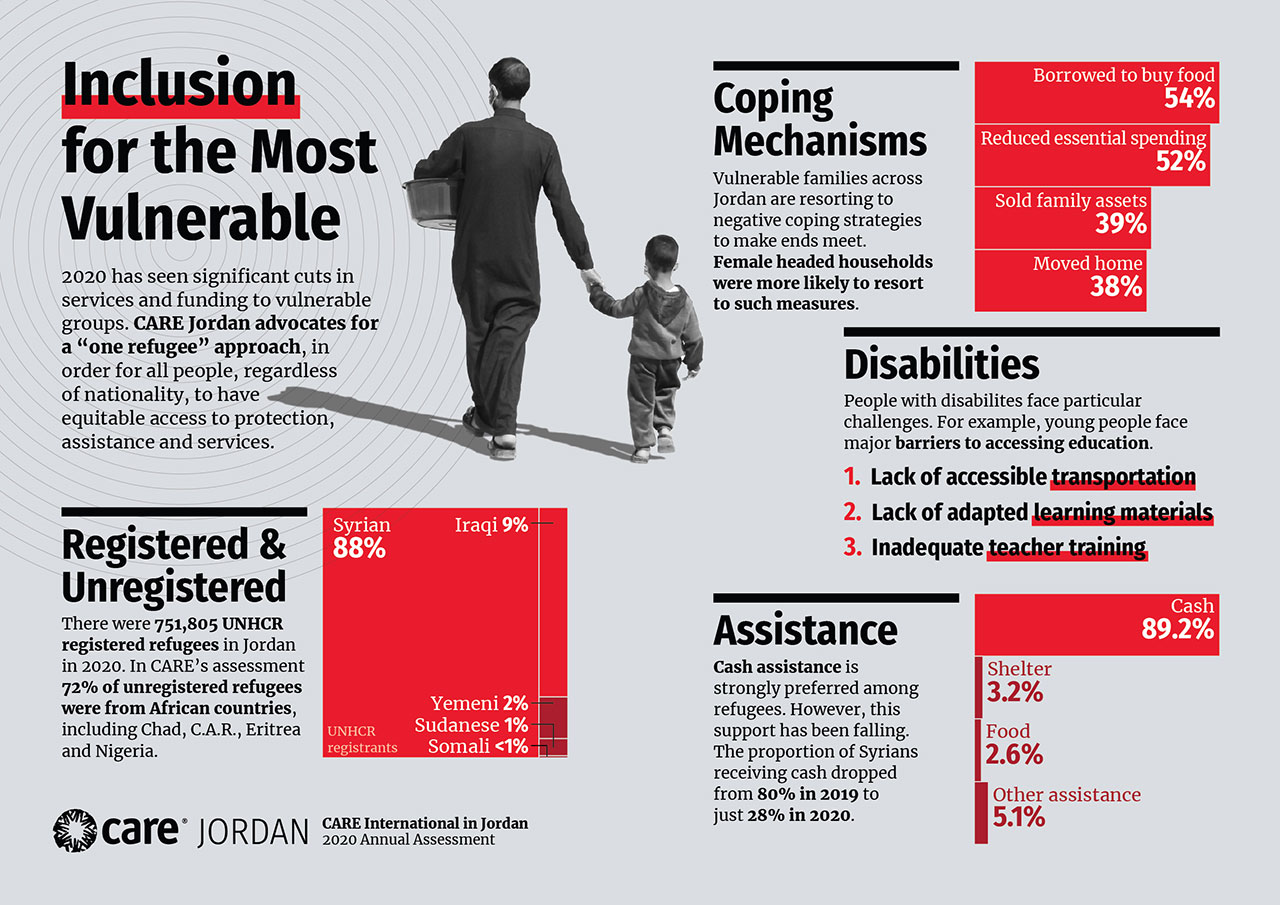 Inclusion for the Most Vulnerable

2020 has seen significant cuts in services and funding to vulnerable groups. CARE Jordan advocates for a “one refugee” approach, in order for all people, regardless of nationality, to have equitable access to protection, assistance and services.

Registered & Unregistered

There were 751,805 UNHCR registered refugees in Jordan in 2020. In CARE’s assessment 72% of unregistered refugees were from African countries, including Chad, C.A.R., Eritrea and Nigeria.

Syrian 88%
Iraqi 9%
Yemeni 2%
Sudanese 1%
Somali <1%
UNHCR registrants

care® JORDAN CARE International in Jordan
2020 Annual Assessment

Coping Mechanisms

Vulnerable families across Jordan are resorting to negative coping strategies to make ends meet. Female headed households were more likely to resort to such measures.

Borrowed to buy food 54%
Reduced essential spending 52%
Sold family assets 39%
Moved home 38%

Disabilities

People with disabilites face particular challenges. For example, young people face major barriers to accessing education.

1. Lack of accessible transportation
2. Lack of adapted learning materials
3. Inadequate teacher training

Assistance

Cash assistance is strongly preferred among refugees. However, this support has been falling. The proportion of Syrians receiving cash dropped from 80% in 2019 to just 28% in 2020.

Cash 89.2%
Shelter 3.2%
Food 2.6%
Other assistance 5.1%